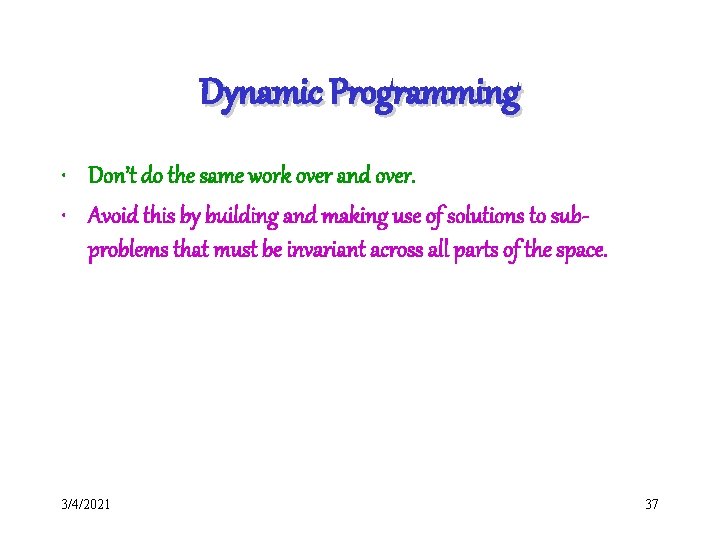 Dynamic Programming

• Don't do the same work over and over.

• Avoid this by building and making use of solutions to sub-problems that must be invariant across all parts of the space.

3/4/2021

37